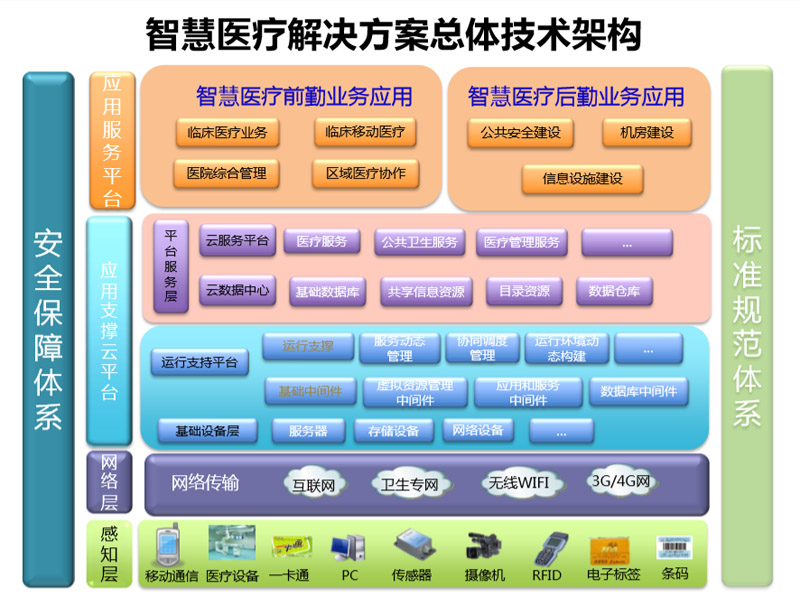 智慧医疗解决方案总体技术架构

安全保障体系

应用服务平台

智慧医疗前勤业务应用

临床医疗业务
临床移动医疗
医院综合管理
区域医疗协作

智慧医疗后勤业务应用

公共安全建设
机房建设
信息设施建设

应用支撑云平台

平台服务层

云服务平台
医疗服务
公共卫生服务
医疗管理服务
...

云数据中心
基础数据库
共享信息资源
目录资源
数据仓库

运行支持平台
运行支撑
服务动态管理
协同调度管理
运行环境动态构建
...

基础中间件
虚拟资源管理中间件
应用和服务中间件
数据库中间件

基础设备层
服务器
存储设备
网络设备
...

网络层

网络传输
互联网
卫生专网
无线WIFI
3G/4G网

感知层

移动通信
医疗设备
一卡通
PC
传感器
摄像机
RFID
电子标签
条码

标准规范体系